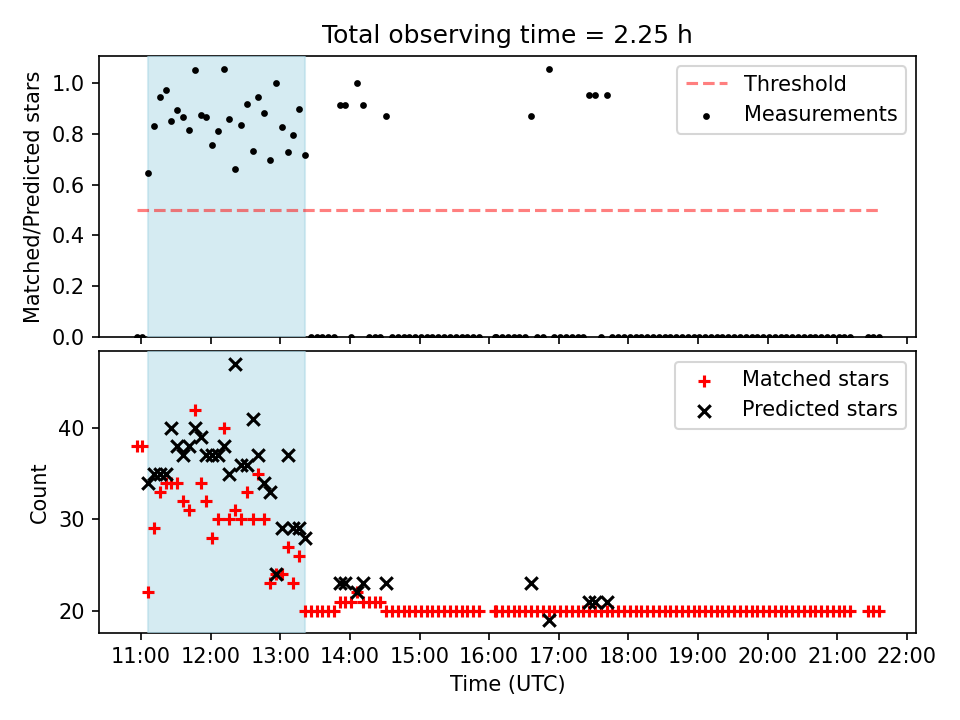 Total observing time = 2.25 h

Matched/Predicted stars

1.0
0.8
0.6
0.4
0.2
0.0

Threshold
Measurements

Count

40
30
20

Matched stars
Predicted stars

11:00 12:00 13:00 14:00 15:00 16:00 17:00 18:00 19:00 20:00 21:00 22:00

Time (UTC)